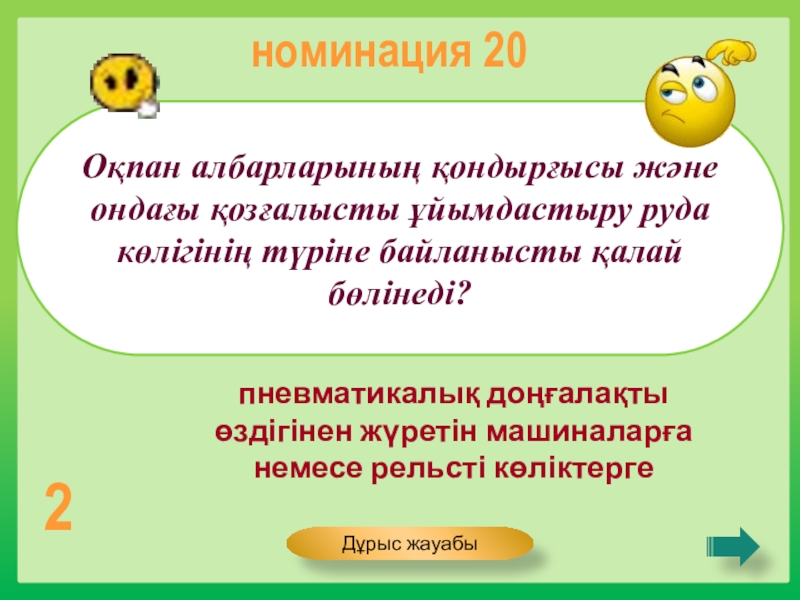 номинация 20

Оқпан албарларының қондырғысы және ондағы қозғалысты ұйымдастыру руда көлігінің түріне байланысты қалай бөлінеді?

пневматикалық доңғалақты өздігінен жүретін машиналарға немесе рельсті көліктерге

2

Дұрыс жауабы